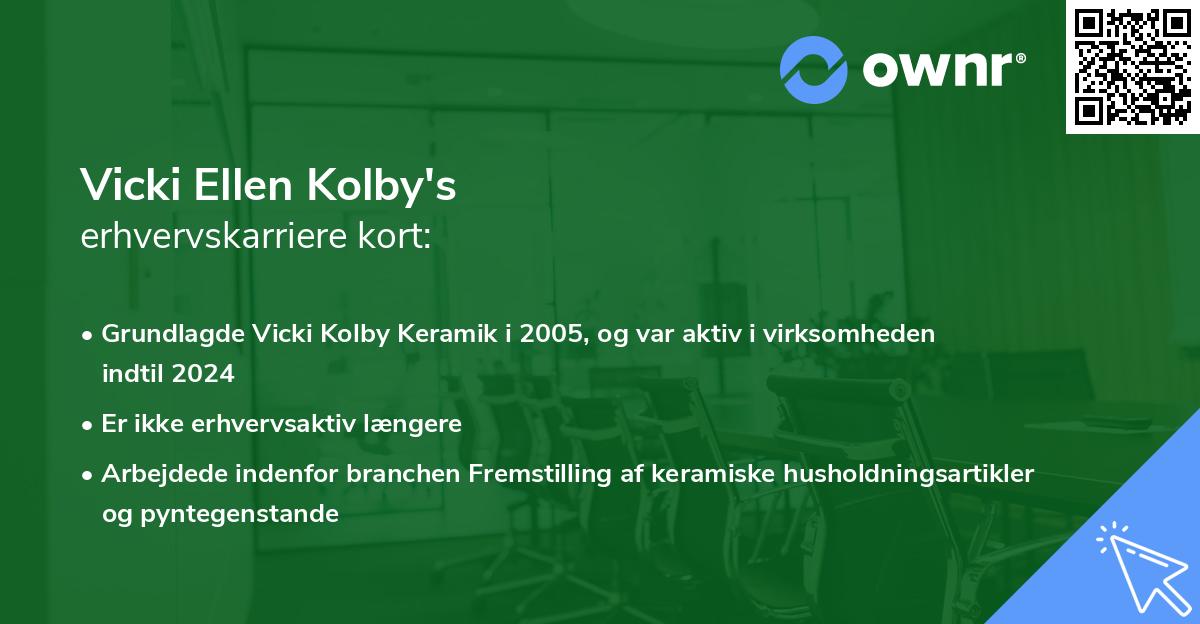 ownr®

Vicki Ellen Kolby's
erhvervskarriere kort:

• Grundlagde Vicki Kolby Keramik i 2005, og var aktiv i virksomheden indtil 2024
• Er ikke erhvervsaktiv længere
• Arbejdede indenfor branchen Fremstilling af keramiske husholdningsartikler og pyntegenstande